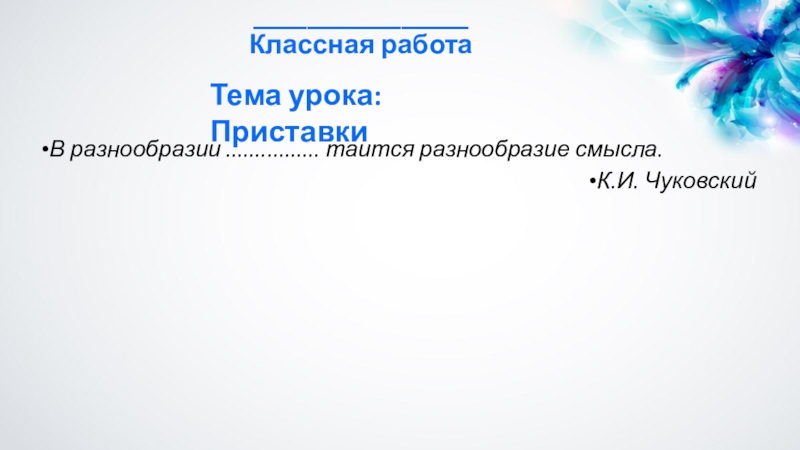 _______________
Классная работа

Тема урока: Приставки

•В разнообразии ................ таится разнообразие смысла.

•К.И. Чуковский